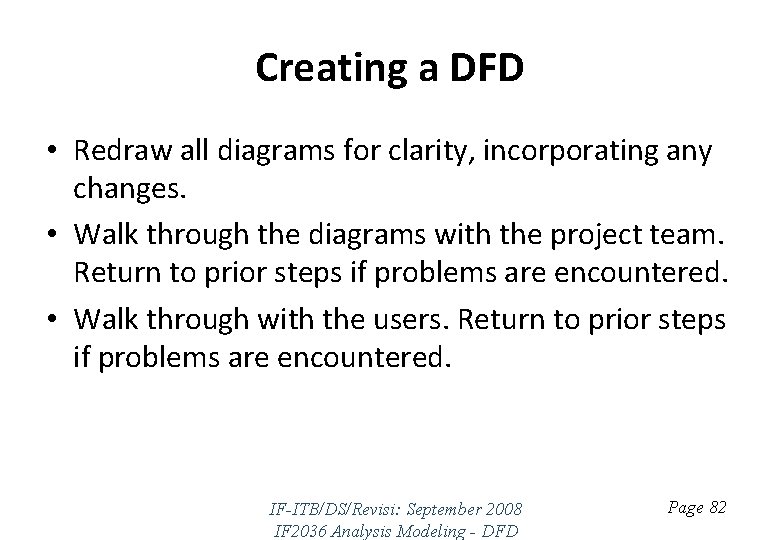 Creating a DFD

• Redraw all diagrams for clarity, incorporating any changes.

• Walk through the diagrams with the project team. Return to prior steps if problems are encountered.

• Walk through with the users. Return to prior steps if problems are encountered.

IF-ITB/DS/Revisi: September 2008
IF2036 Analysis Modeling - DFD

Page 82